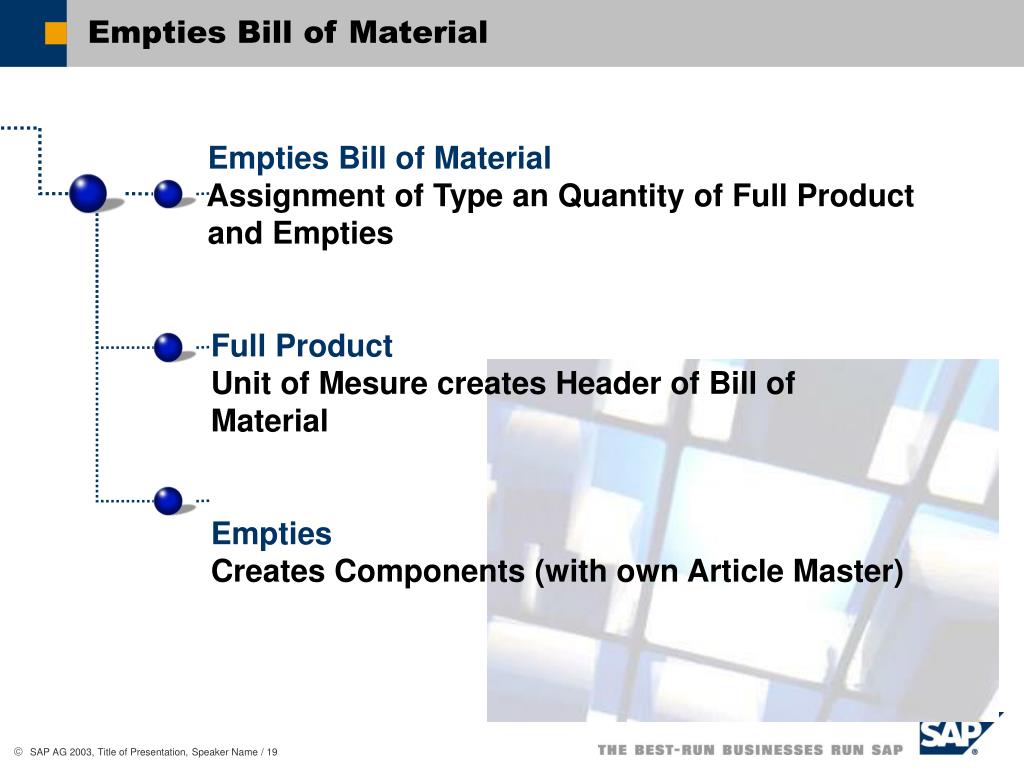 Empties Bill of Material

Empties Bill of Material
Assignment of Type an Quantity of Full Product and Empties

Full Product
Unit of Mesure creates Header of Bill of Material

Empties
Creates Components (with own Article Master)

© SAP AG 2003, Title of Presentation, Speaker Name / 19

THE BEST-RUN BUSINESSES RUN SAP

SAP®